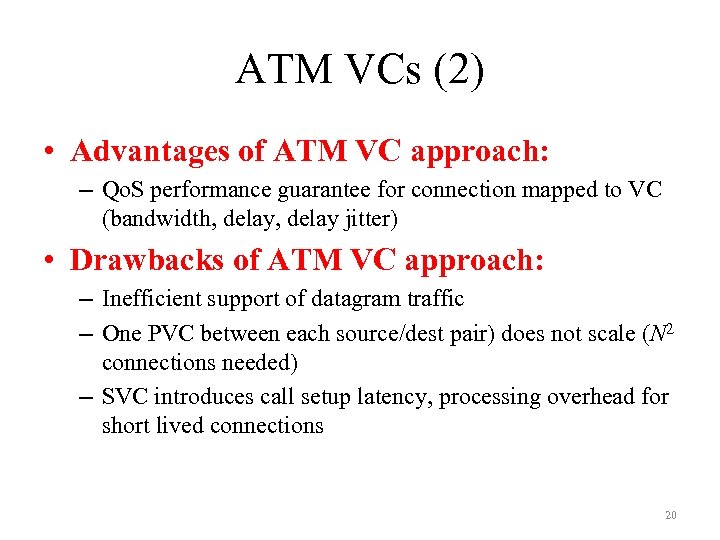 ATM VCs (2)

• Advantages of ATM VC approach:

– QoS performance guarantee for connection mapped to VC (bandwidth, delay, delay jitter)

• Drawbacks of ATM VC approach:

– Inefficient support of datagram traffic

– One PVC between each source/dest pair) does not scale ($N^2$ connections needed)

– SVC introduces call setup latency, processing overhead for short lived connections

20